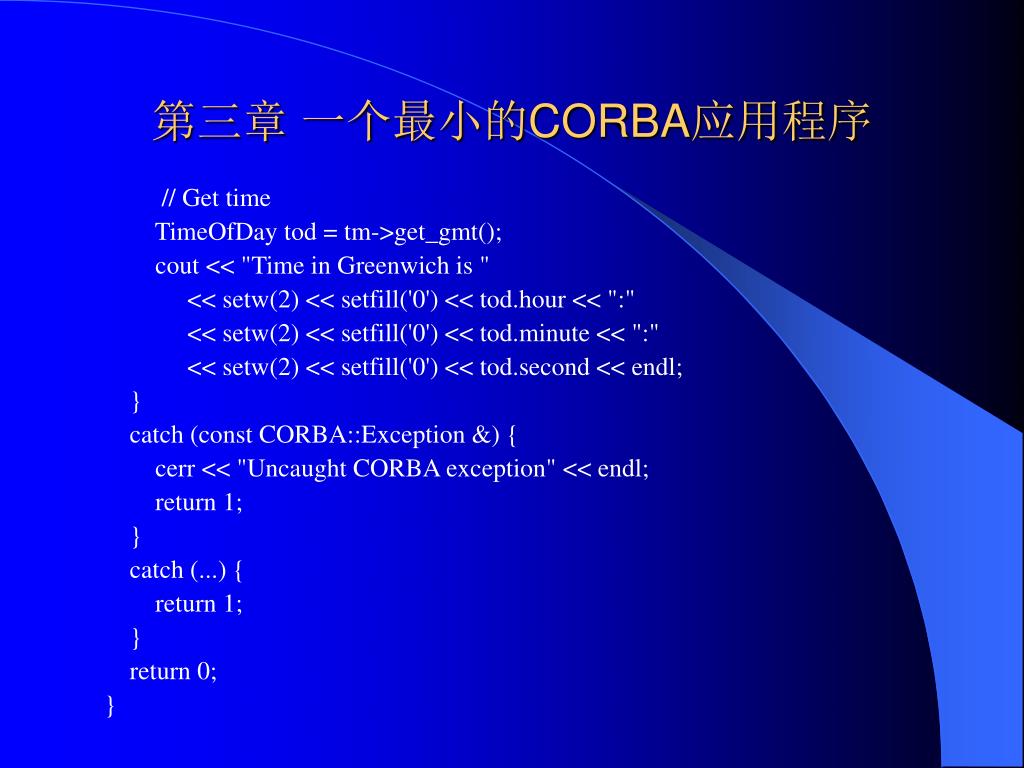 第三章 一个最小的CORBA应用程序

// Get time
TimeOfDay tod = tm->get_gmt();
cout << "Time in Greenwich is "
<< setw(2) << setfill('0') << tod.hour << ":"
<< setw(2) << setfill('0') << tod.minute << ":"
<< setw(2) << setfill('0') << tod.second << endl;
}
catch (const CORBA::Exception &) {
cerr << "Uncaught CORBA exception" << endl;
return 1;
}
catch (...) {
return 1;
}
return 0;
}